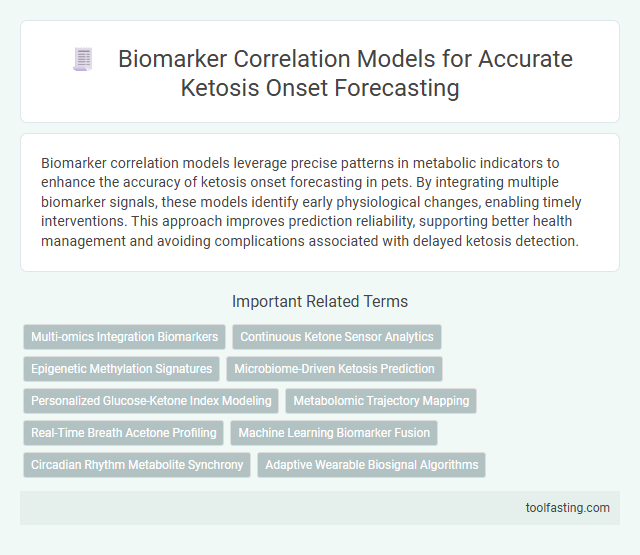 Biomarker Correlation Models for Accurate Ketosis Onset Forecasting

Biomarker correlation models leverage precise patterns in metabolic indicators to enhance the accuracy of ketosis onset forecasting in pets. By integrating multiple biomarker signals, these models identify early physiological changes, enabling timely interventions. This approach improves prediction reliability, supporting better health management and avoiding complications associated with delayed ketosis detection.

Important Related Terms

Multi-omics Integration Biomarkers
Continuous Ketone Sensor Analytics
Epigenetic Methylation Signatures
Microbiome-Driven Ketosis Prediction
Personalized Glucose-Ketone Index Modeling
Metabolomic Trajectory Mapping
Real-Time Breath Acetone Profiling
Machine Learning Biomarker Fusion
Circadian Rhythm Metabolite Synchrony
Adaptive Wearable Biosignal Algorithms

toolfasting.com